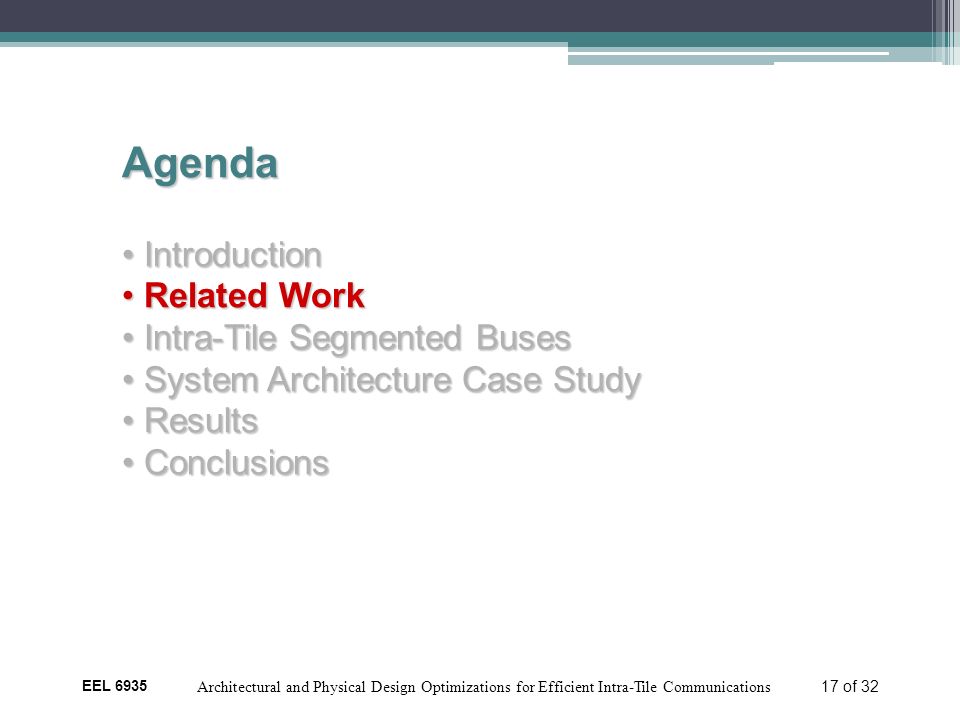 Agenda

• Introduction
• Related Work
• Intra-Tile Segmented Buses
• System Architecture Case Study
• Results
• Conclusions

EEL 6935 Architectural and Physical Design Optimizations for Efficient Intra-Tile Communications 17 of 32